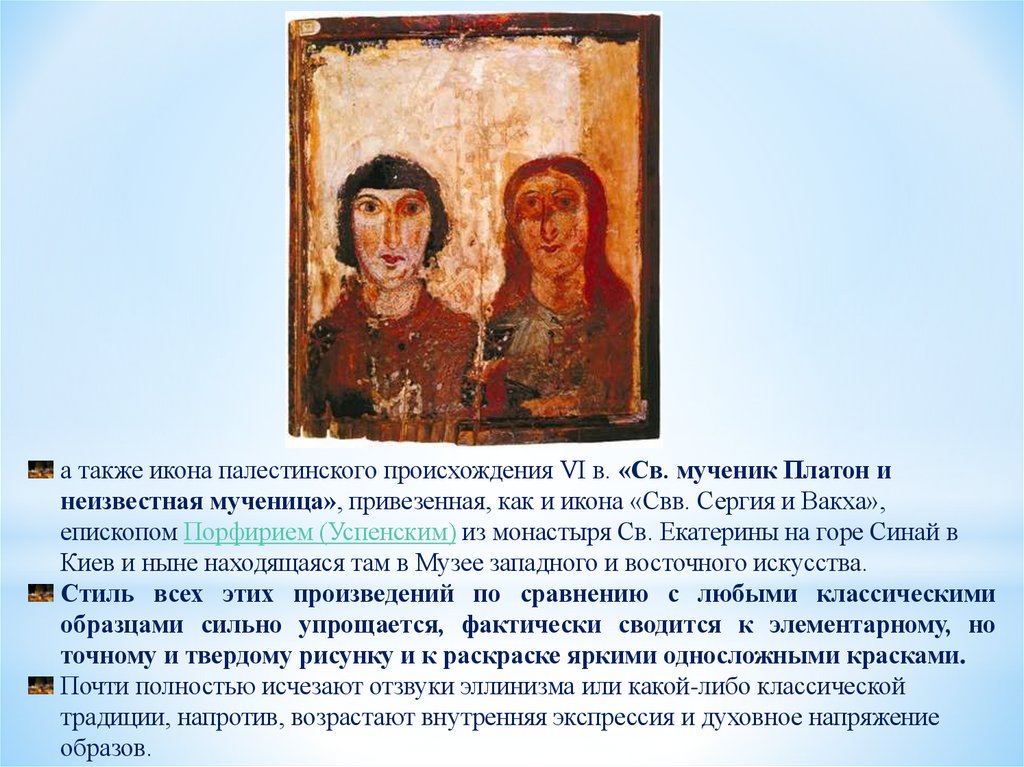 а также икона палестинского происхождения VI в. «Св. мученик Платон и неизвестная мученица», привезенная, как и икона «Свв. Сергия и Вакха», епископом Порфирием (Успенским) из монастыря Св. Екатерины на горе Синай в Киев и ныне находящаяся там в Музее западного и восточного искусства.

Стиль всех этих произведений по сравнению с любыми классическими образцами сильно упрощается, фактически сводится к элементарному, но точному и твердому рисунку и к раскраске яркими односложными красками.

Почти полностью исчезают отзвуки эллинизма или какой-либо классической традиции, напротив, возрастают внутренняя экспрессия и духовное напряжение образов.